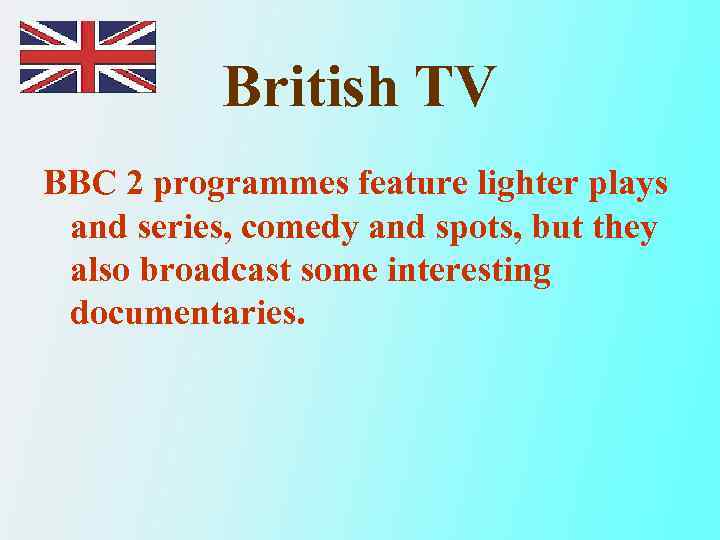 British TV

BBC 2 programmes feature lighter plays and series, comedy and spots, but they also broadcast some interesting documentaries.